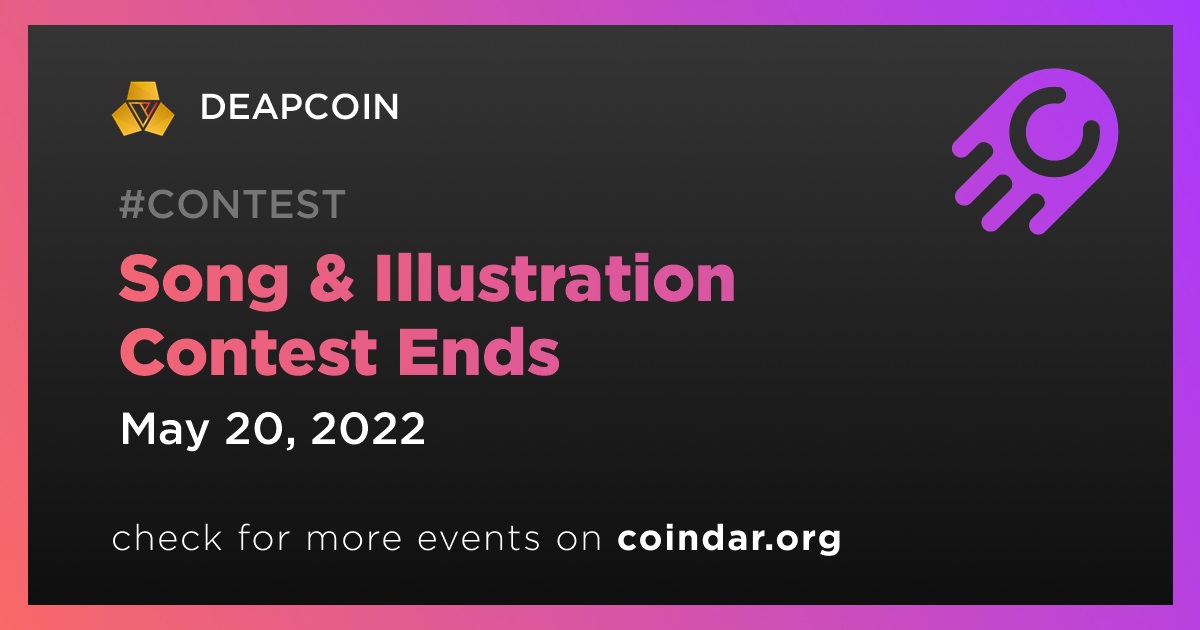 DEAPCOIN

#CONTEST

Song & Illustration Contest Ends

May 20, 2022

check for more events on coindar.org